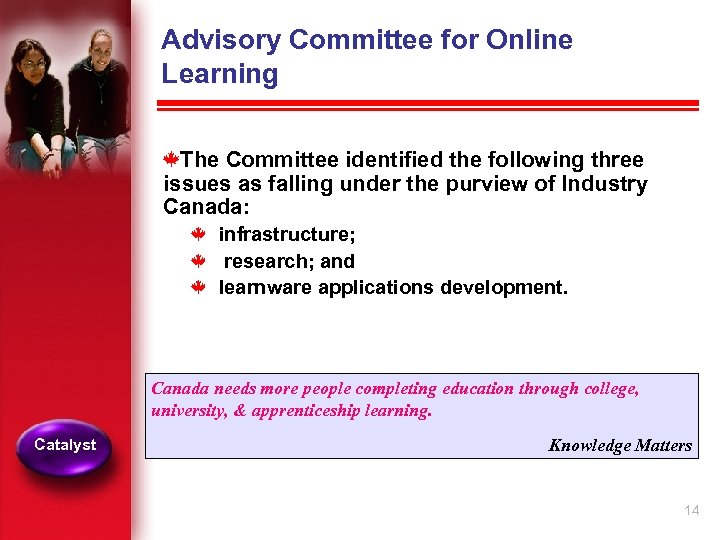 Advisory Committee for Online Learning

The Committee identified the following three issues as falling under the purview of Industry Canada:

infrastructure;

research; and

learnware applications development.

Canada needs more people completing education through college, university, & apprenticeship learning.

Knowledge Matters

Catalyst

14